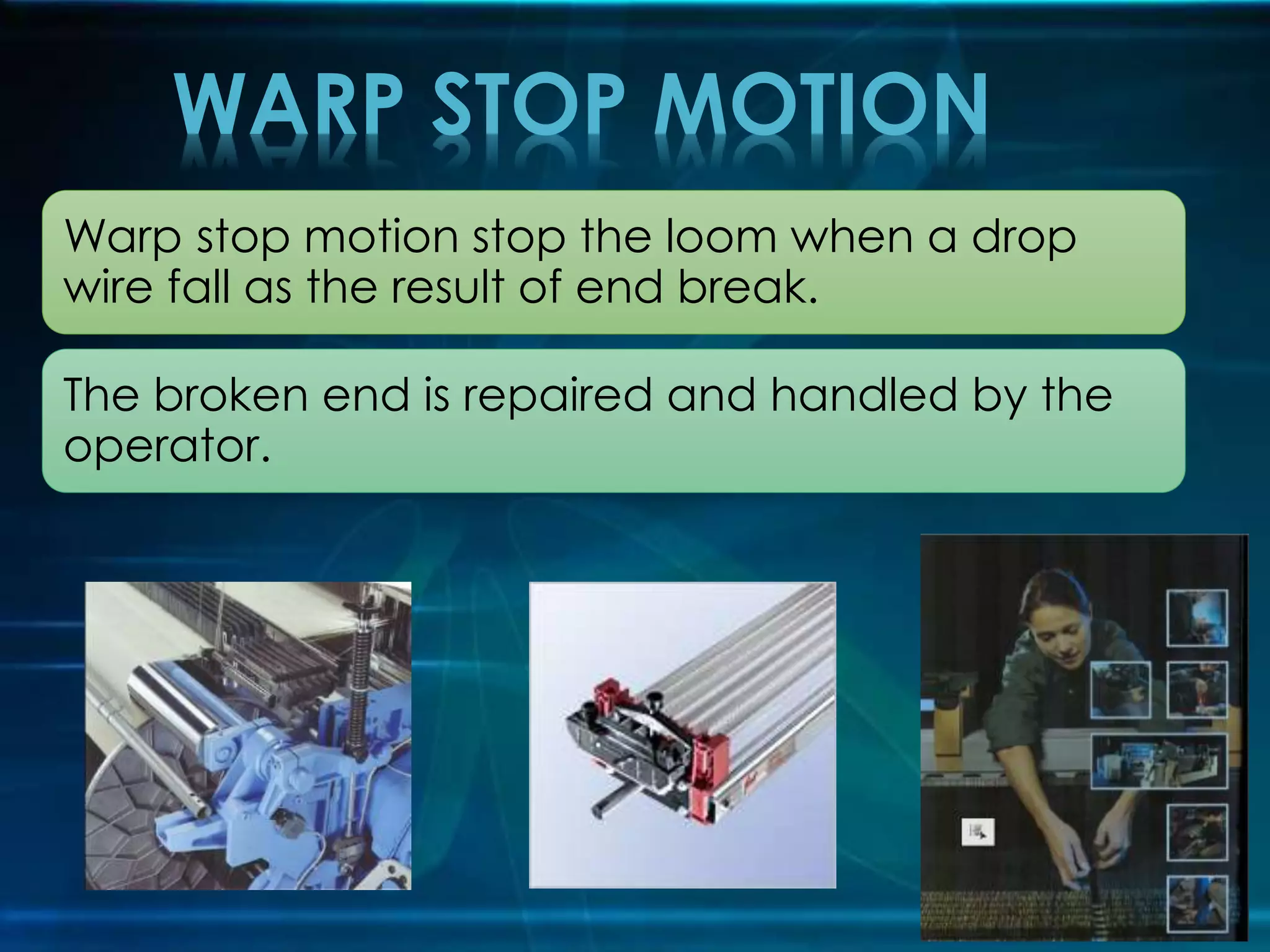 WARP STOP MOTION

Warp stop motion stop the loom when a drop wire fall as the result of end break.

The broken end is repaired and handled by the operator.